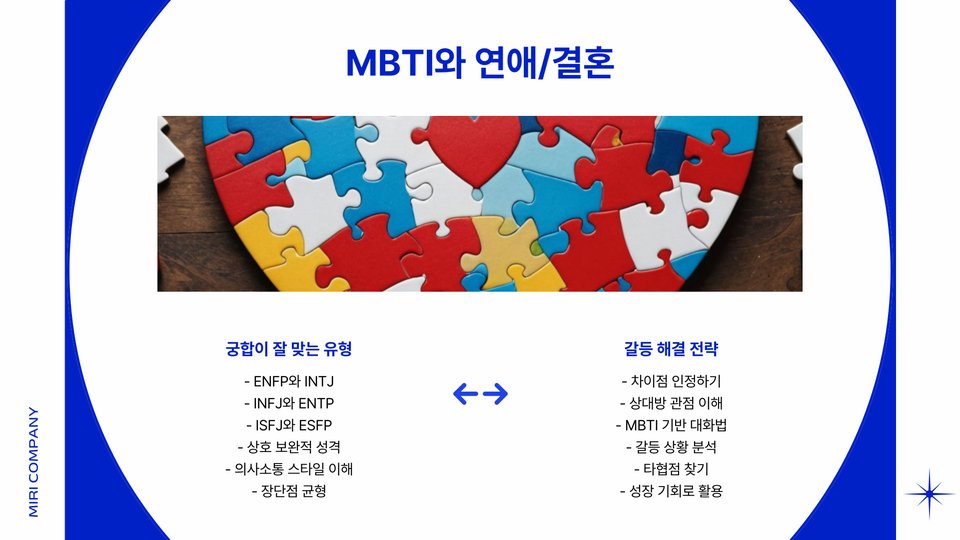 MBTI와 연애/결혼

궁합이 잘 맞는 유형

- ENFP와 INTJ
- INFJ와 ENTP
- ISFJ와 ESFP
- 상호 보완적 성격
- 의사소통 스타일 이해
- 장단점 균형

갈등 해결 전략

- 차이점 인정하기
- 상대방 관점 이해
- MBTI 기반 대화법
- 갈등 상황 분석
- 타협점 찾기
- 성장 기회로 활용

MIRI COMPANY